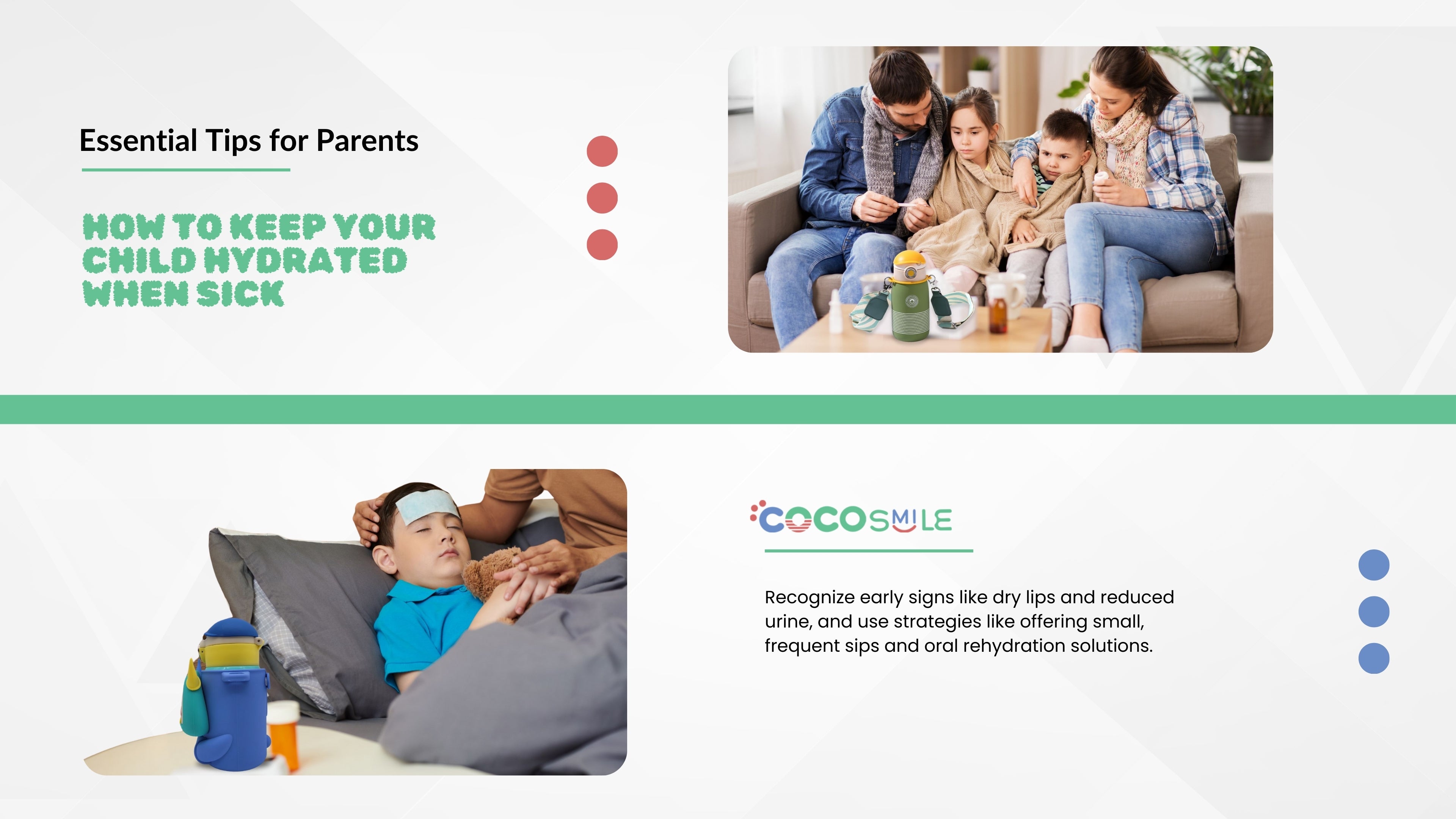 Essential Tips for Parents

HOW TO KEEP YOUR CHILD HYDRATED WHEN SICK

COCOSMILE

Recognize early signs like dry lips and reduced urine, and use strategies like offering small, frequent sips and oral rehydration solutions.